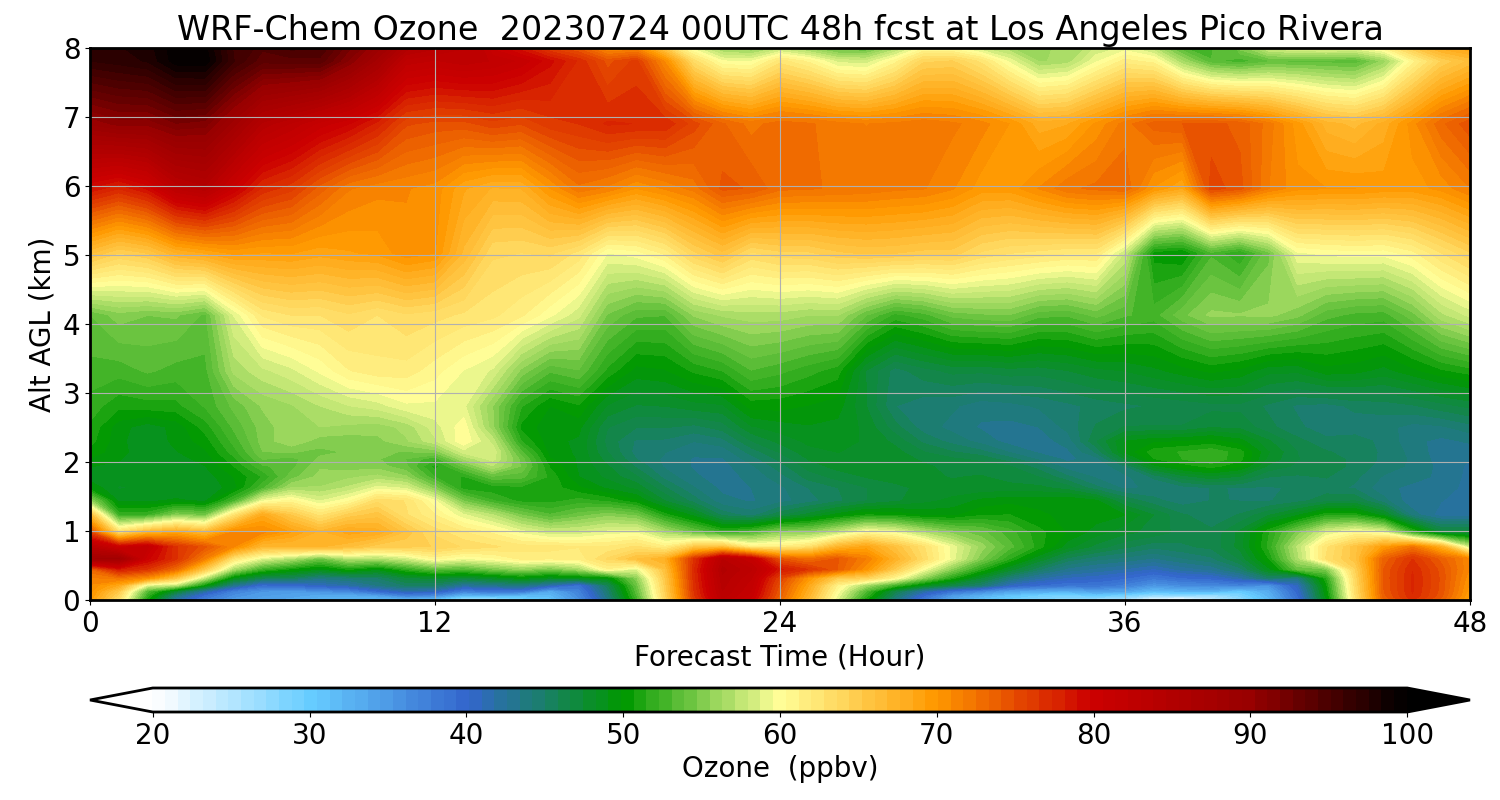 WRF-Chem Ozone 20230724 00UTC 48h fcst at Los Angeles Pico Rivera

Alt AGL (km)

8
7
6
5
4
3
2
1
0

0 12 24 36 48

Forecast Time (Hour)

20 30 40 50 60 70 80 90 100

Ozone (ppbv)